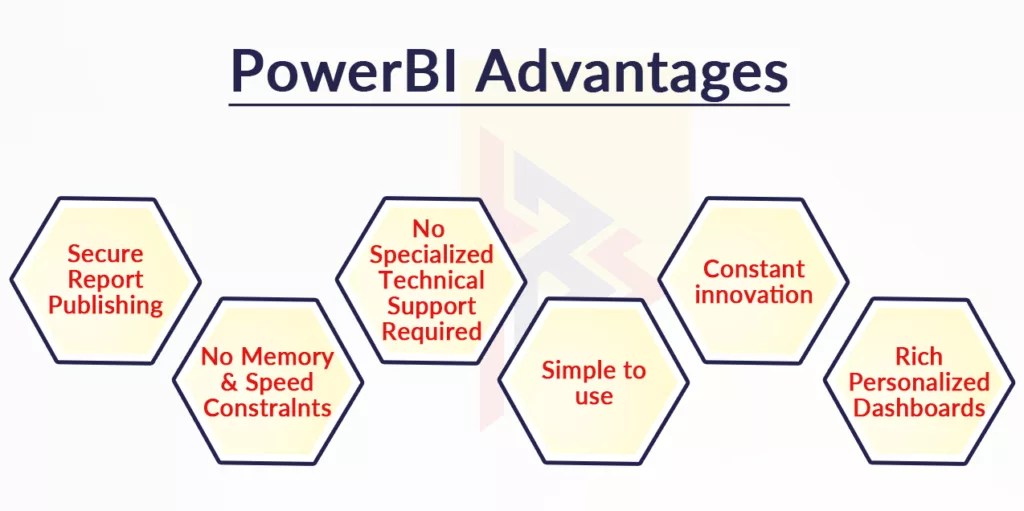 PowerBI Advantages

Secure Report Publishing

No Memory & Speed Constraints

No Specialized Technical Support Required

Simple to use

Constant innovation

Rich Personalized Dashboards